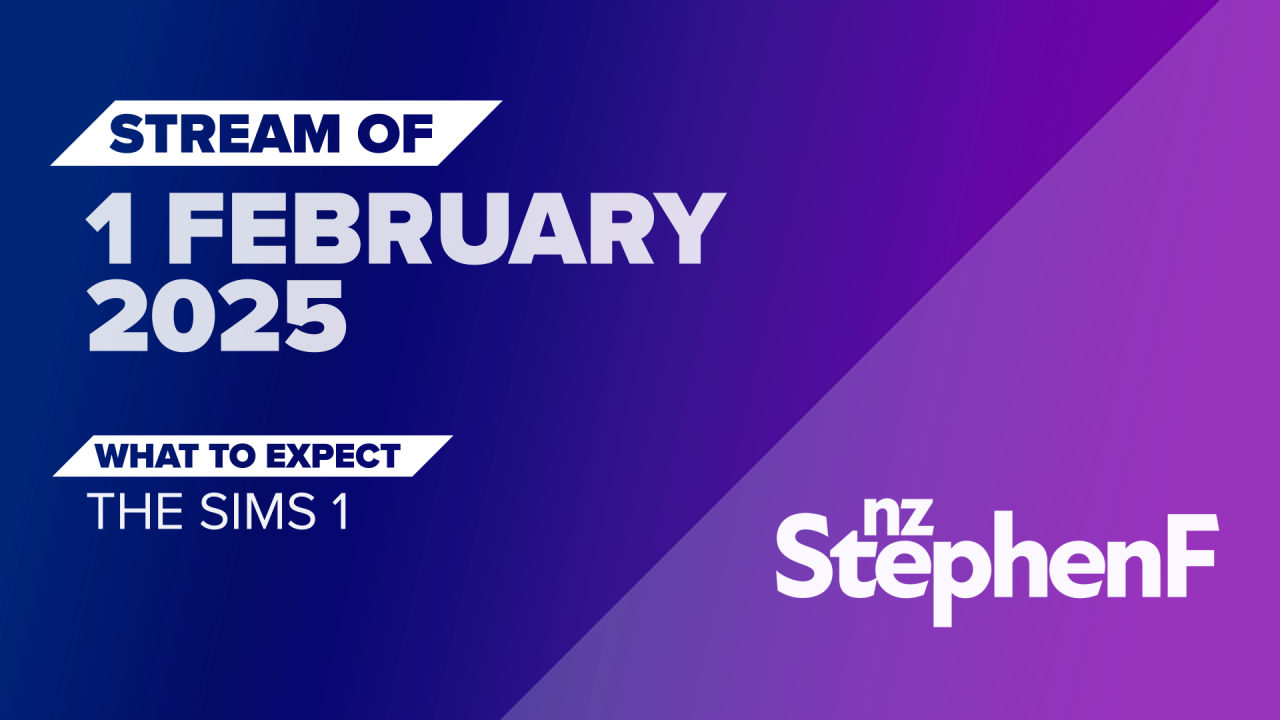 STREAM OF
1 FEBRUARY 2025

WHAT TO EXPECT
THE SIMS 1

nz
StephenF